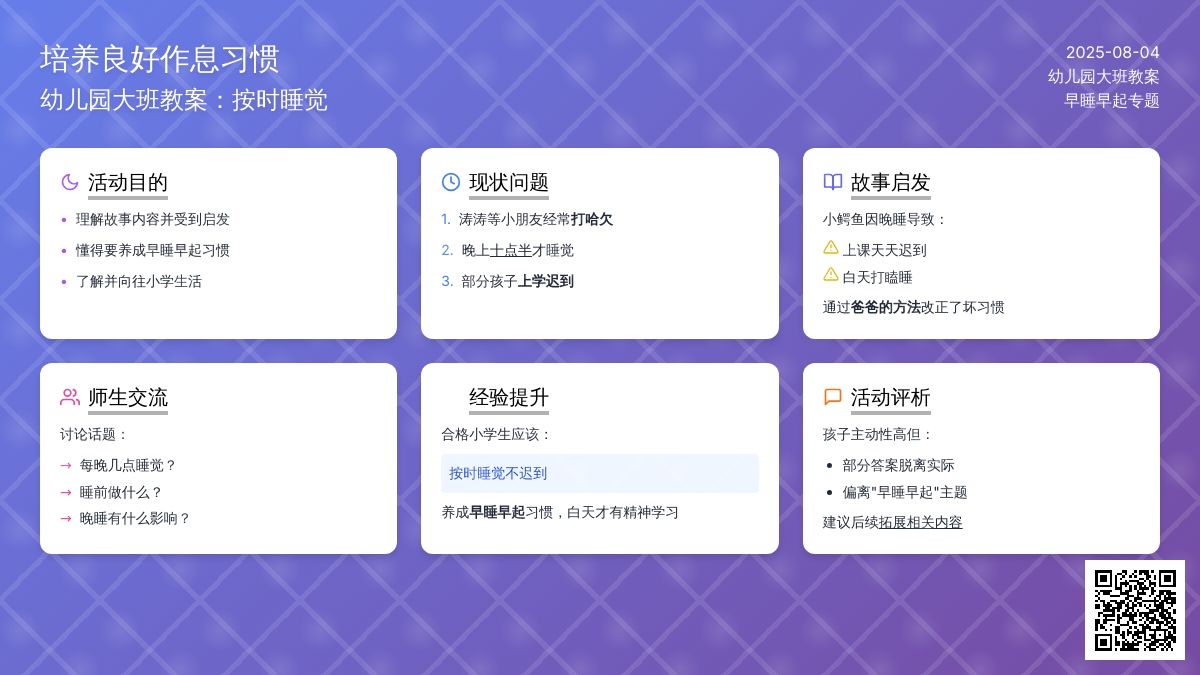 培养良好作息习惯
幼儿园大班教案：按时睡觉

2025-08-04
幼儿园大班教案
早睡早起专题

活动目的
- 理解故事内容并受到启发
- 懂得要养成早睡早起习惯
- 了解并向往小学生活

现状问题
1. 涛涛等小朋友经常打哈欠
2. 晚上十点半才睡觉
3. 部分孩子上学迟到

故事启发
小鳄鱼因晚睡导致：
上课天天迟到
白天打瞌睡
通过爸爸的方法改正了坏习惯

师生交流
讨论话题：
→ 每晚几点睡觉？
→ 睡前做什么？
→ 晚睡有什么影响？

经验提升
合格小学生应该：
按时睡觉不迟到
养成早睡早起习惯，白天才有精神学习

活动评析
孩子主动性高但：
- 部分答案脱离实际
- 偏离"早睡早起"主题
建议后续拓展相关内容